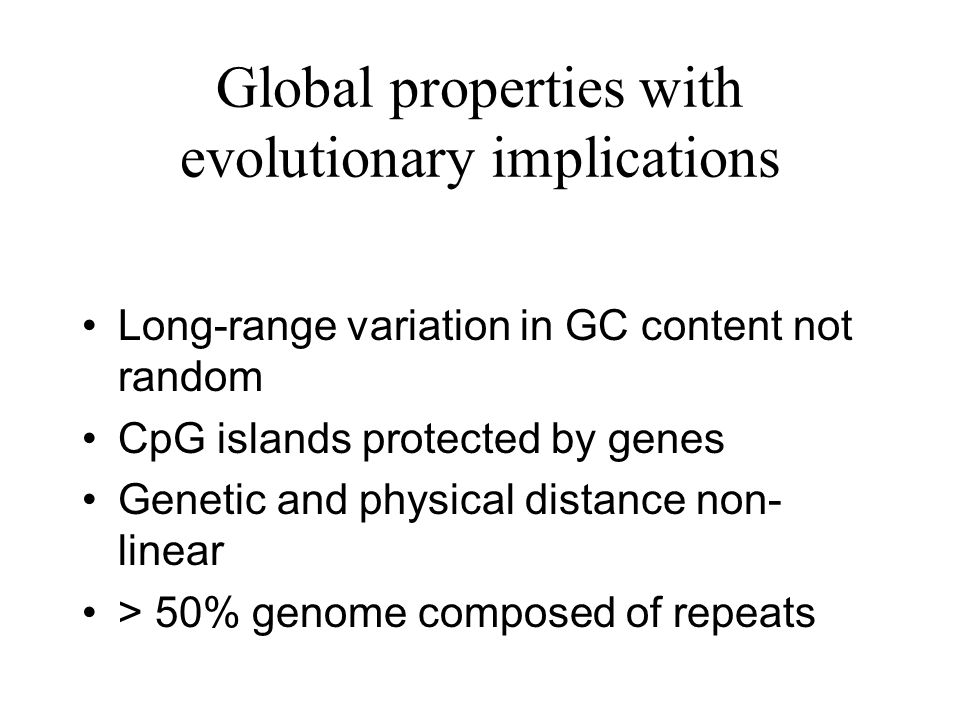 Global properties with evolutionary implications

• Long-range variation in GC content not random
• CpG islands protected by genes
• Genetic and physical distance non-linear
• > 50% genome composed of repeats